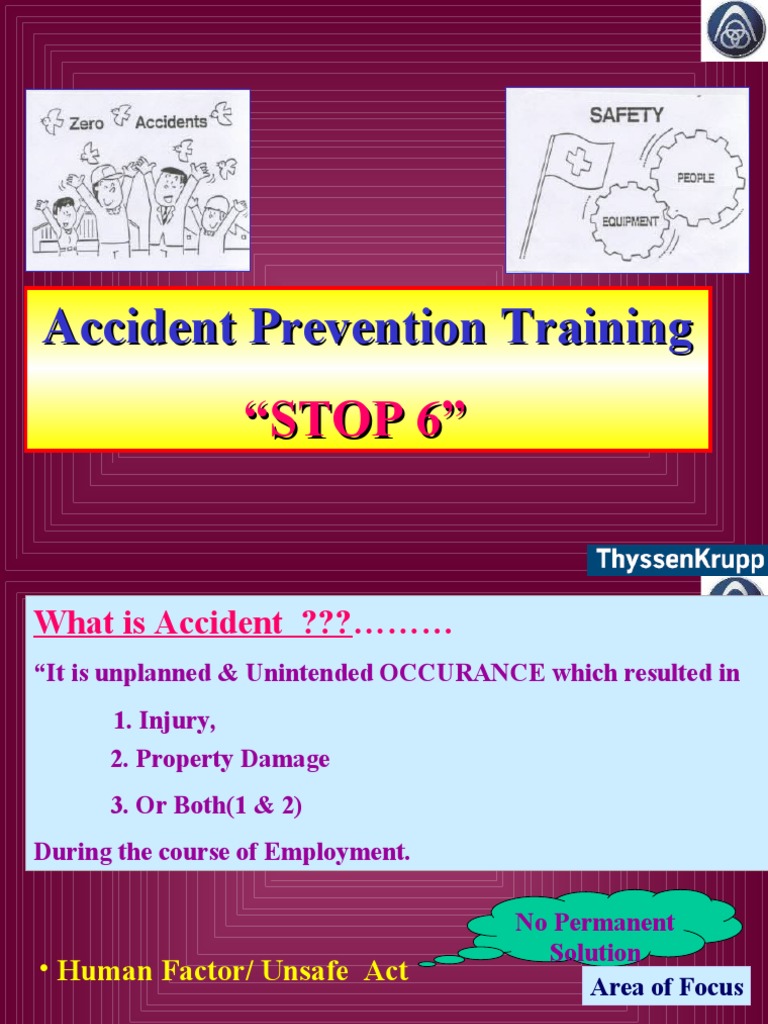 Zero Accidents

SAFETY

PEOPLE

EQUIPMENT

Accident Prevention Training

“STOP 6”

ThyssenKrupp

What is Accident ???………

“It is unplanned & Unintended OCCURANCE which resulted in

1. Injury,

2. Property Damage

3. Or Both(1 & 2)

During the course of Employment.

No Permanent Solution

• Human Factor/ Unsafe Act

Area of Focus